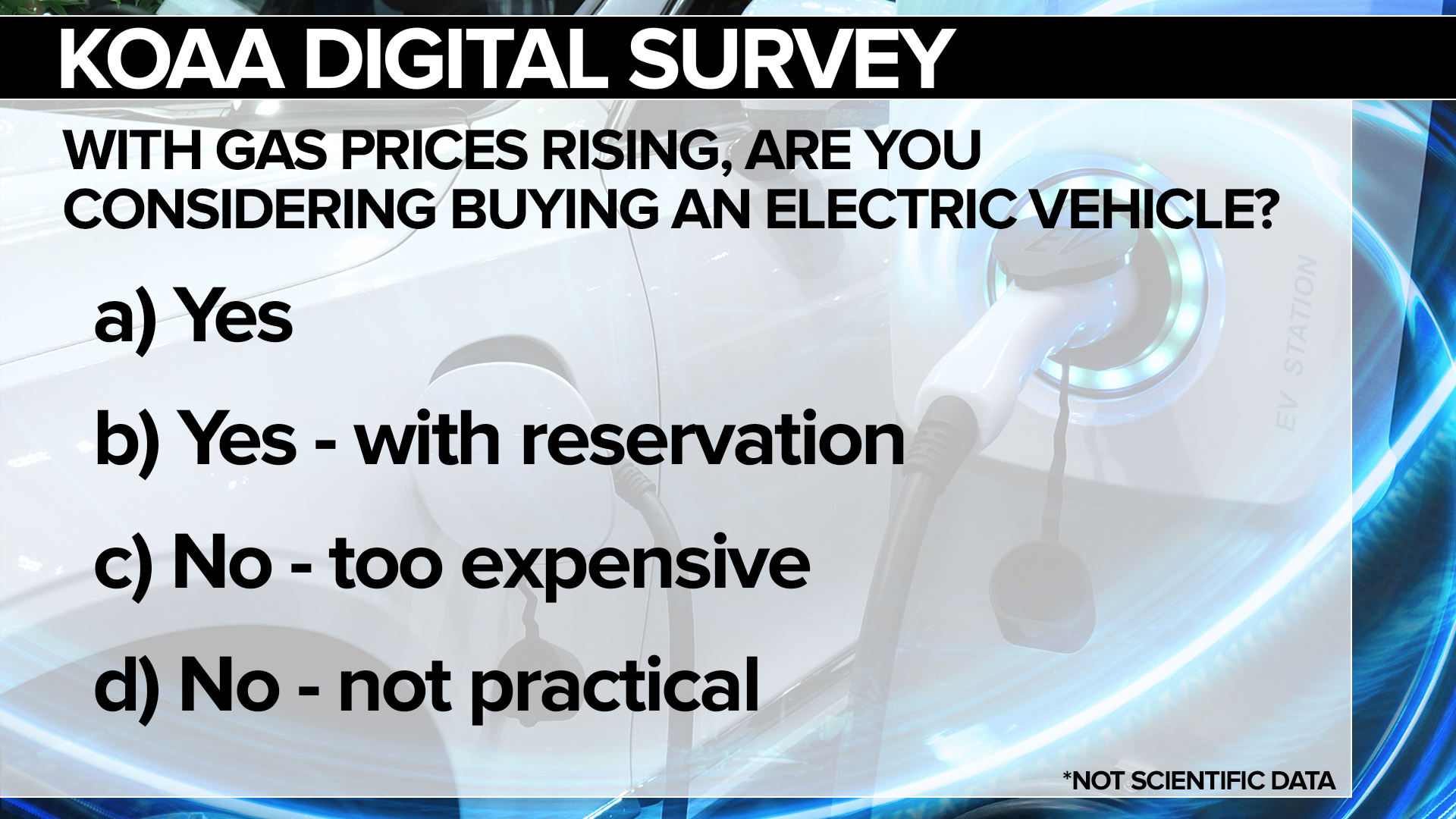 KOAA DIGITAL SURVEY

WITH GAS PRICES RISING, ARE YOU CONSIDERING BUYING AN ELECTRIC VEHICLE?

a) Yes

b) Yes - with reservation

c) No - too expensive

d) No - not practical

EV STATION

*NOT SCIENTIFIC DATA